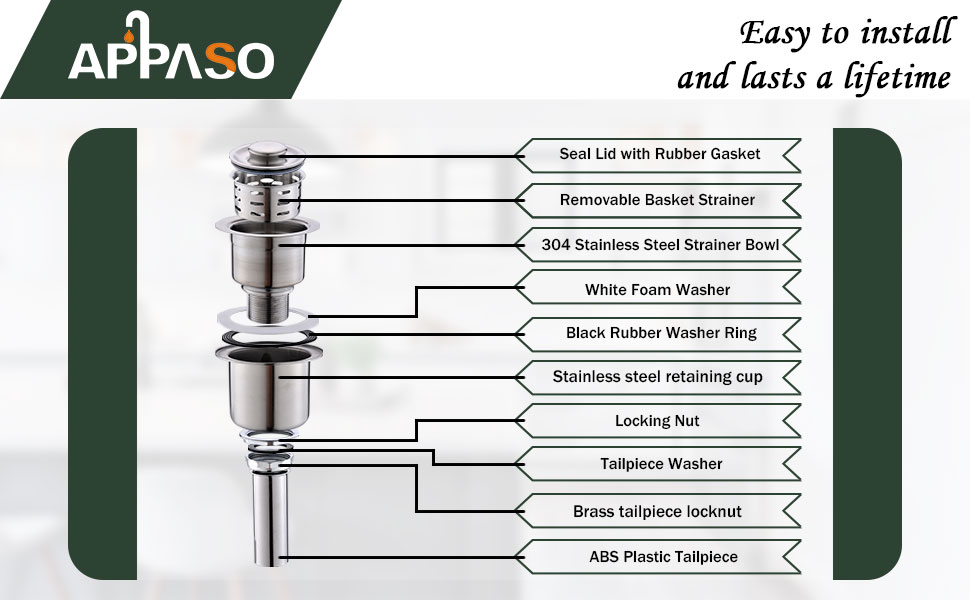 APPASO

Easy to install and lasts a lifetime

Seal Lid with Rubber Gasket

Removable Basket Strainer

304 Stainless Steel Strainer Bowl

White Foam Washer

Black Rubber Washer Ring

Stainless steel retaining cup

Locking Nut

Tailpiece Washer

Brass tailpiece locknut

ABS Plastic Tailpiece